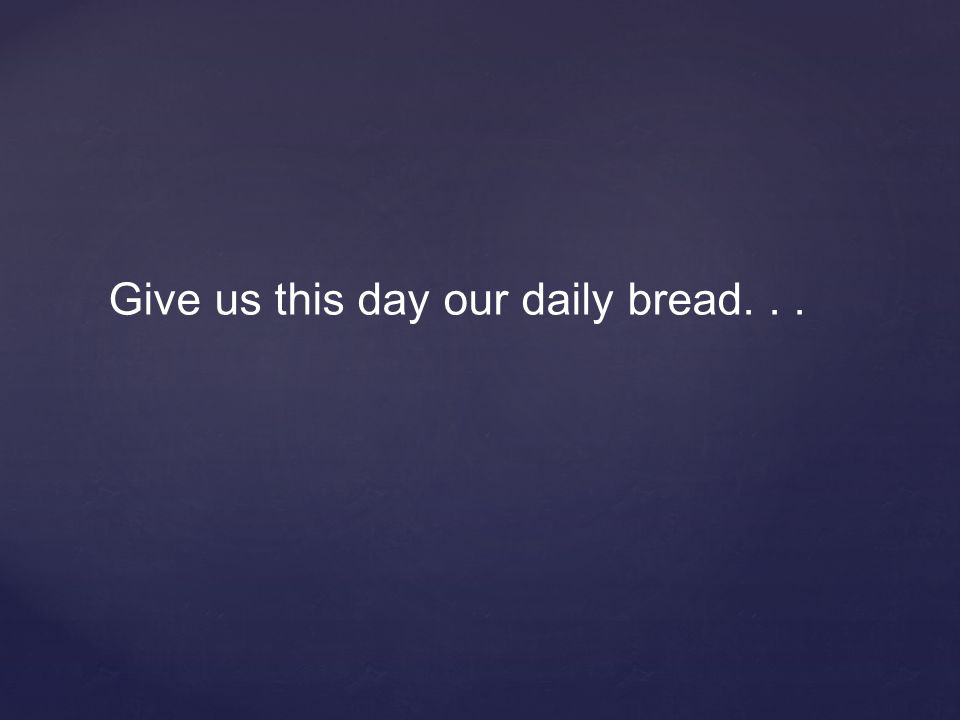 Give us this day our daily bread. . .